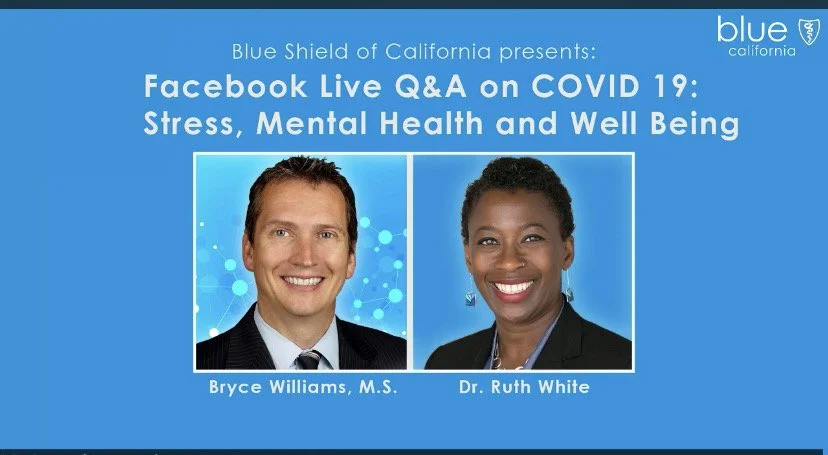 blue california

Blue Shield of California presents:

Facebook Live Q&A on COVID 19: Stress, Mental Health and Well Being

Bryce Williams, M.S.

Dr. Ruth White